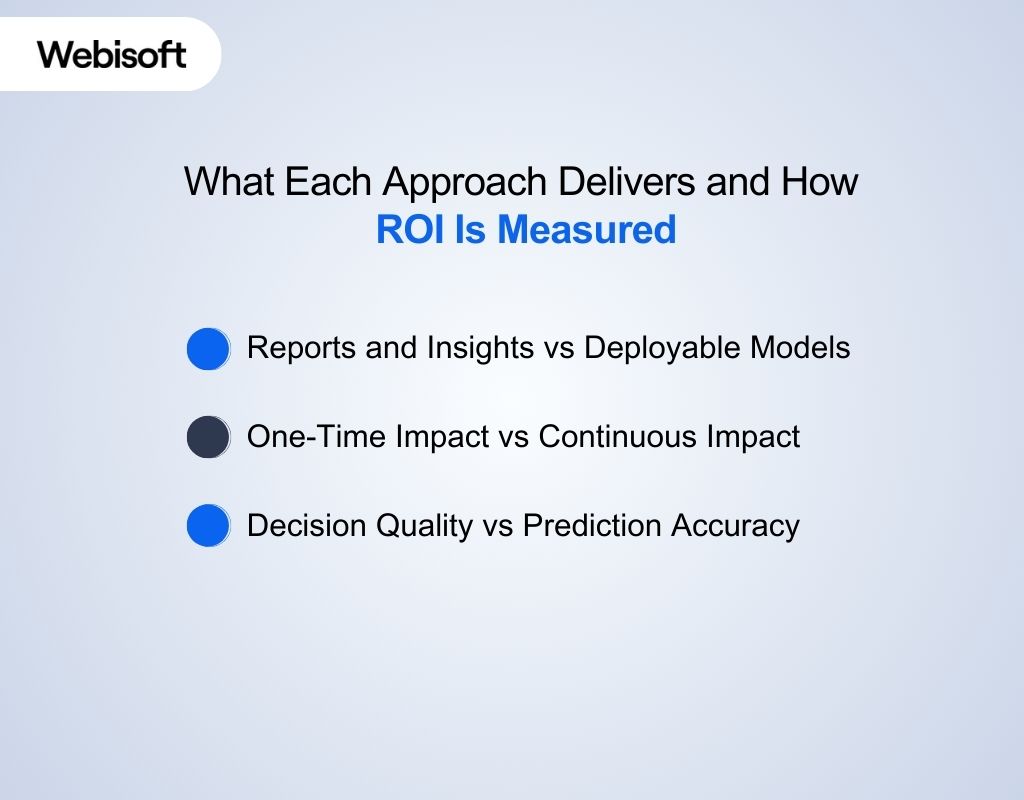 Webisoft

What Each Approach Delivers and How ROI Is Measured

Reports and Insights vs Deployable Models

One-Time Impact vs Continuous Impact

Decision Quality vs Prediction Accuracy